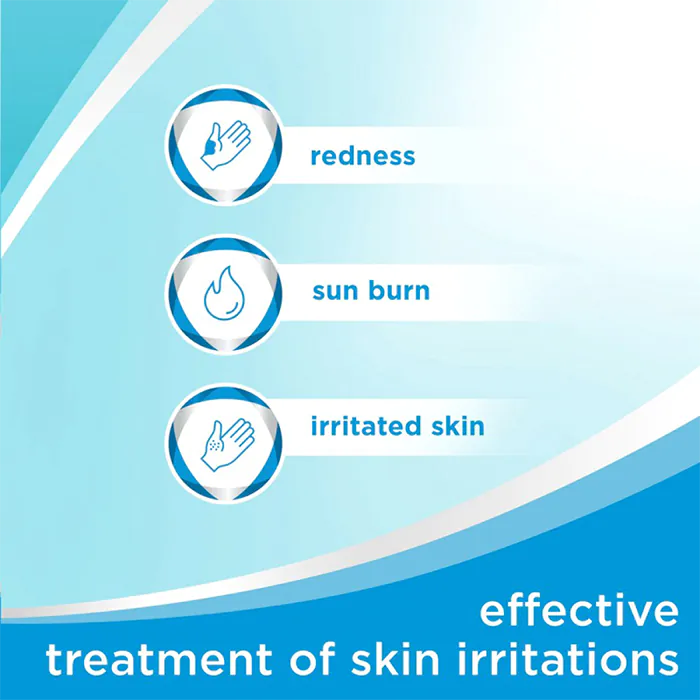 redness

sun burn

irritated skin

effective
treatment of skin irritations